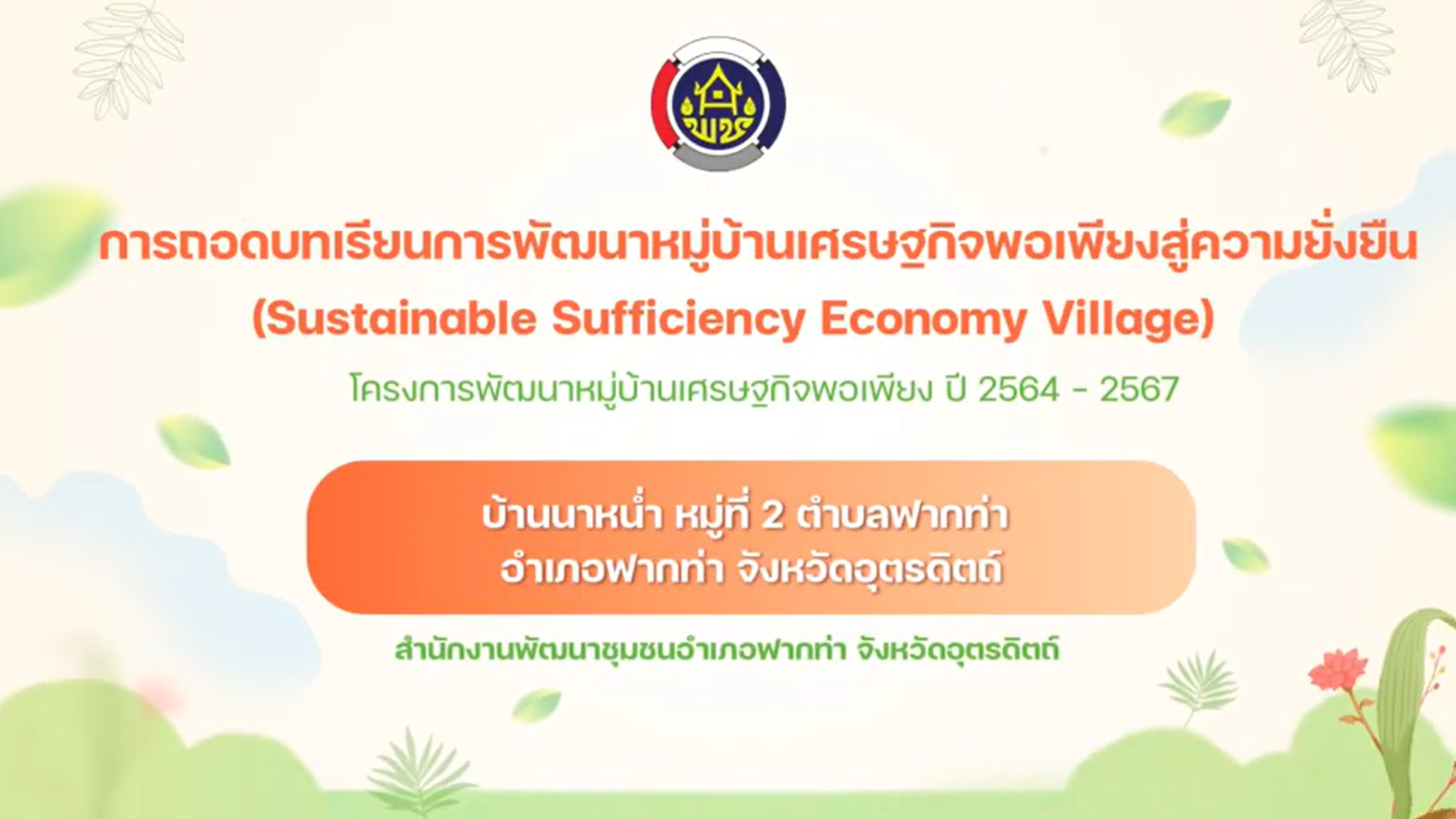 พช

การถอดบทเรียนการพัฒนาหมู่บ้านเศรษฐกิจพอเพียงสู่ความยั่งยืน
(Sustainable Sufficiency Economy Village)

โครงการพัฒนาหมู่บ้านเศรษฐกิจพอเพียง ปี 2564 - 2567

บ้านนาหน่ำ หมู่ที่ 2 ตำบลฟากท่า
อำเภอฟากท่า จังหวัดอุตรดิตถ์

สำนักงานพัฒนาชุมชนอำเภอฟากท่า จังหวัดอุตรดิตถ์